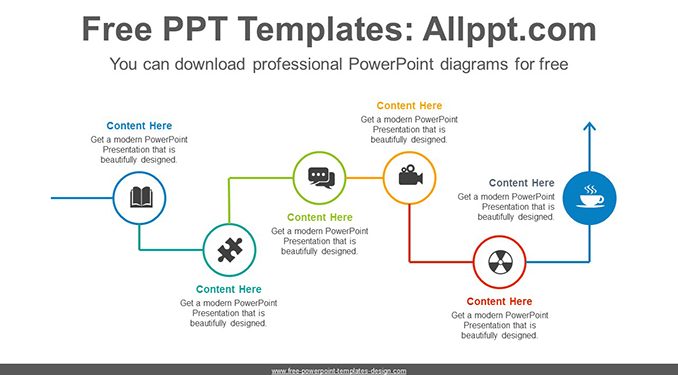 Free PPT Templates: Allppt.com

You can download professional PowerPoint diagrams for free

Content Here
Get a modern PowerPoint Presentation that is beautifully designed.

Content Here
Get a modern PowerPoint Presentation that is beautifully designed.

Content Here
Get a modern PowerPoint Presentation that is beautifully designed.

Content Here
Get a modern PowerPoint Presentation that is beautifully designed.

Content Here
Get a modern PowerPoint Presentation that is beautifully designed.

Content Here
Get a modern PowerPoint Presentation that is beautifully designed.

www.free-powerpoint-templates-design.com